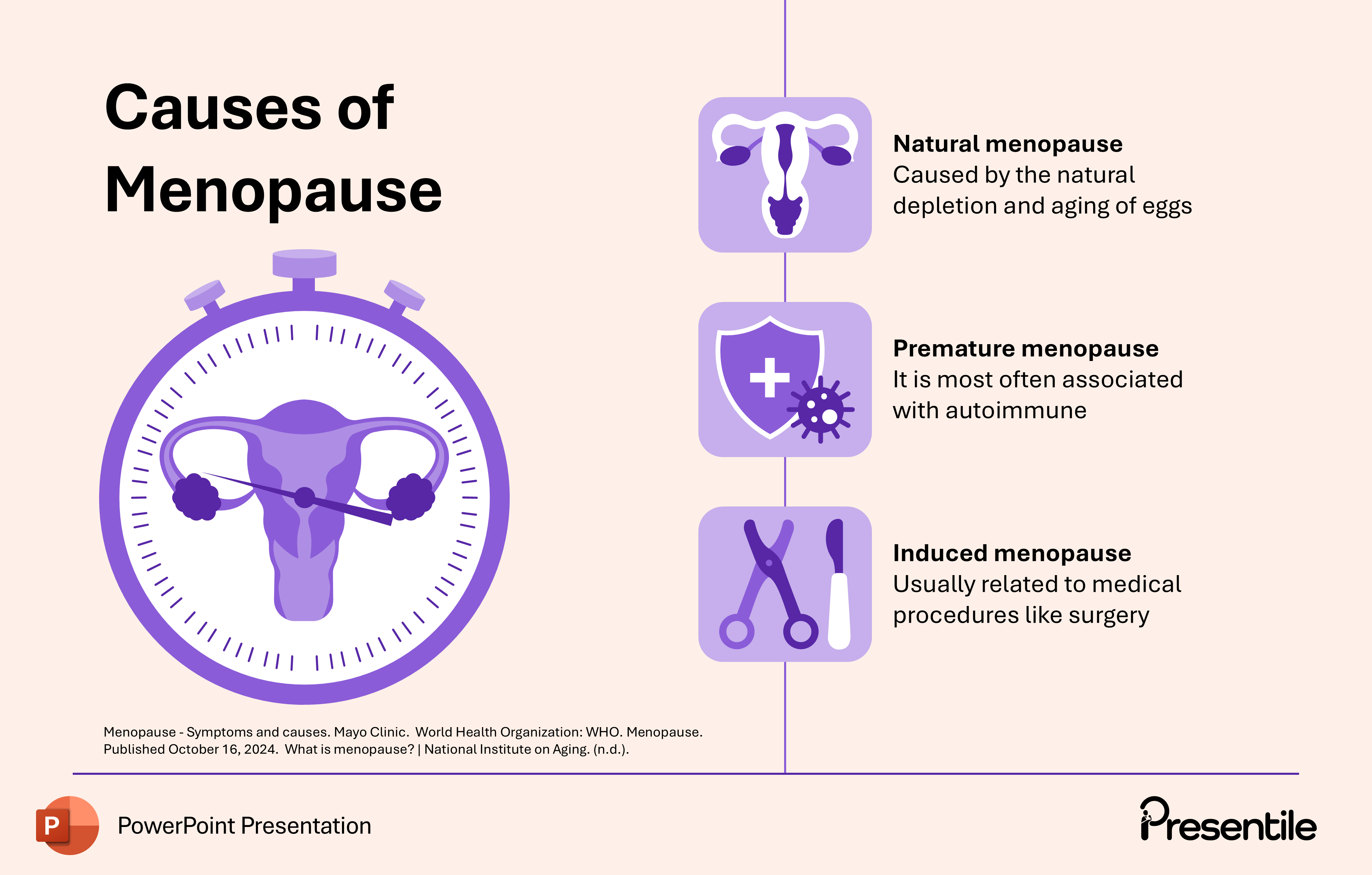 Causes of Menopause

Natural menopause
Caused by the natural depletion and aging of eggs

Premature menopause
It is most often associated with autoimmune

Induced menopause
Usually related to medical procedures like surgery

Menopause - Symptoms and causes. Mayo Clinic. World Health Organization: WHO. Menopause. Published October 16, 2024. What is menopause? | National Institute on Aging. (n.d.).

P

PowerPoint Presentation

Presentile